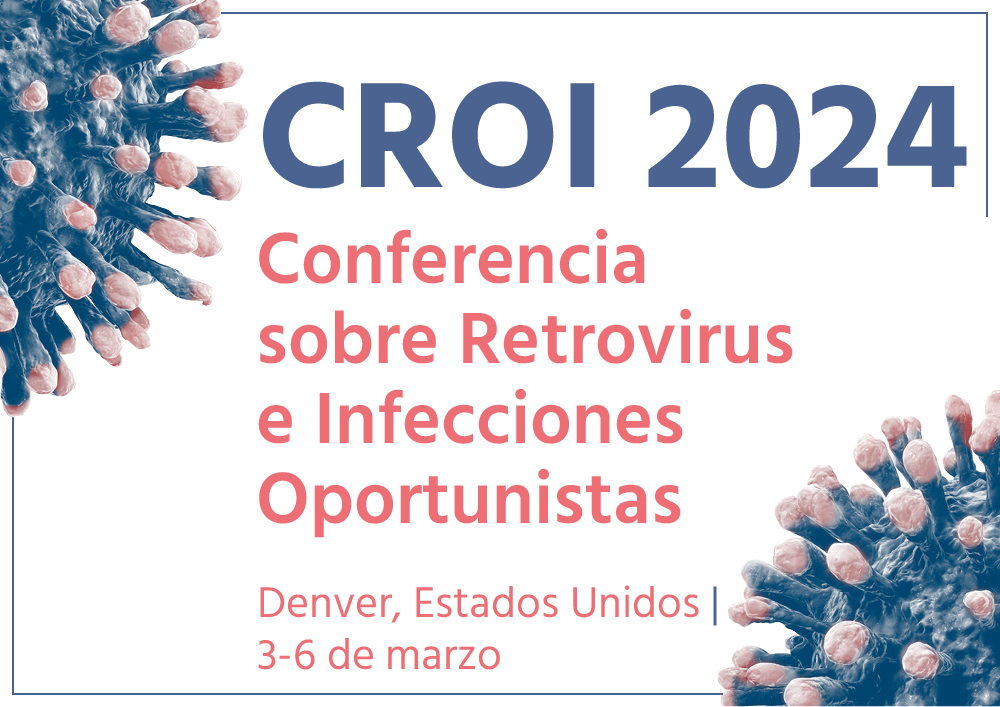 CROI 2024

Conferencia sobre Retrovirus e Infecciones Oportunistas

Denver, Estados Unidos | 3-6 de marzo